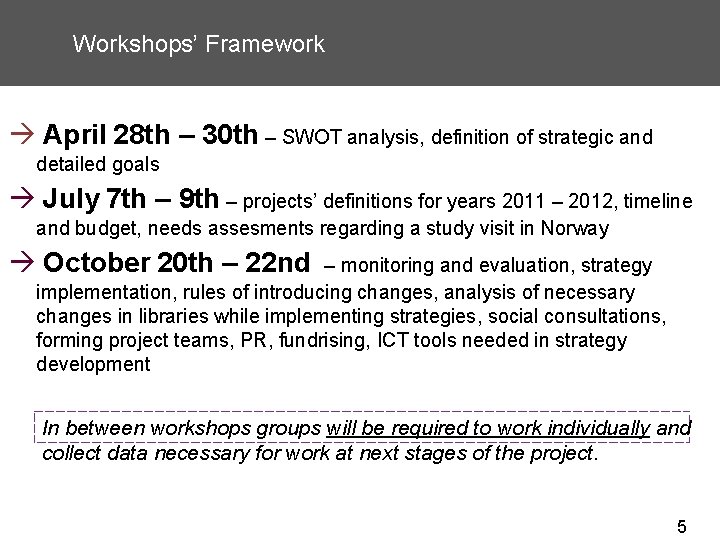 Workshops' Framework

→ April 28th – 30th – SWOT analysis, definition of strategic and detailed goals

→ July 7th – 9th – projects' definitions for years 2011 – 2012, timeline and budget, needs assesments regarding a study visit in Norway

→ October 20th – 22nd – monitoring and evaluation, strategy implementation, rules of introducing changes, analysis of necessary changes in libraries while implementing strategies, social consultations, forming project teams, PR, fundrising, ICT tools needed in strategy development

In between workshops groups will be required to work individually and collect data necessary for work at next stages of the project.

5